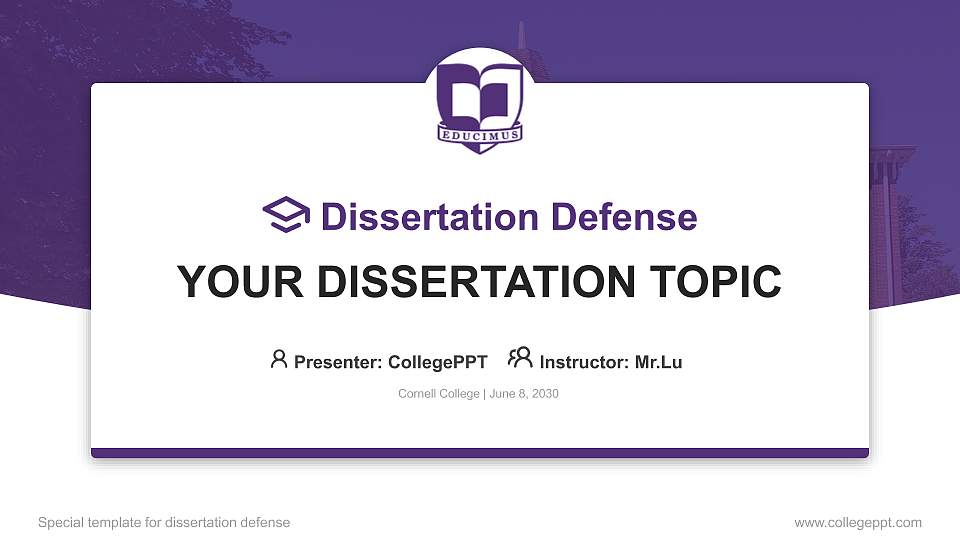 EDUCIMUS

Dissertation Defense

YOUR DISSERTATION TOPIC

Presenter: CollegePPT Instructor: Mr.Lu

Cornell College | June 8, 2030

Special template for dissertation defense

www.collegeppt.com